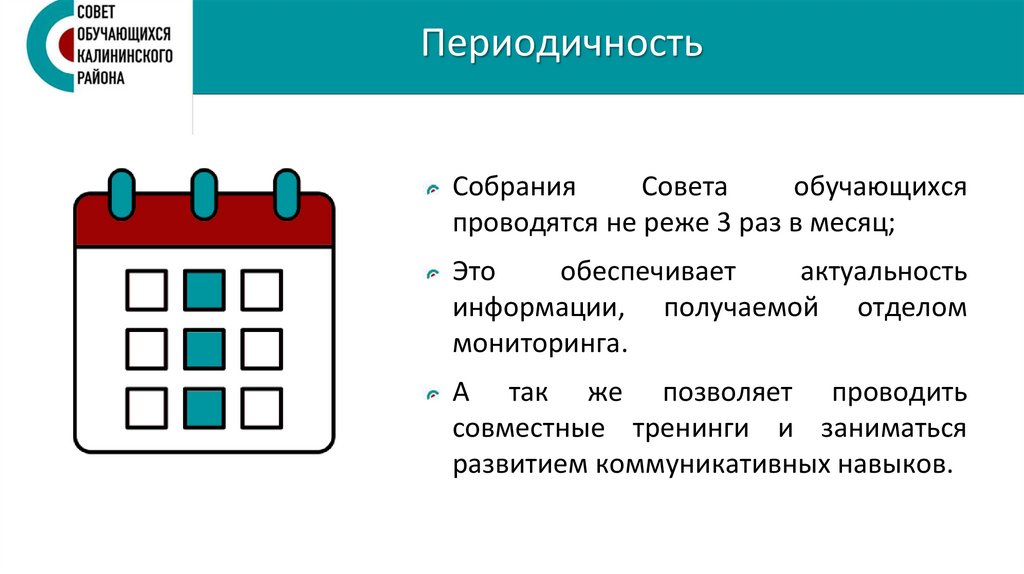 СОВЕТ
ОБУЧАЮЩИХСЯ
КАЛИНИНСКОГО
РАЙОНА

Периодичность

Собрания Совета обучающихся проводятся не реже 3 раз в месяц;

Это обеспечивает актуальность информации, получаемой отделом мониторинга.

А так же позволяет проводить совместные тренинги и заниматься развитием коммуникативных навыков.